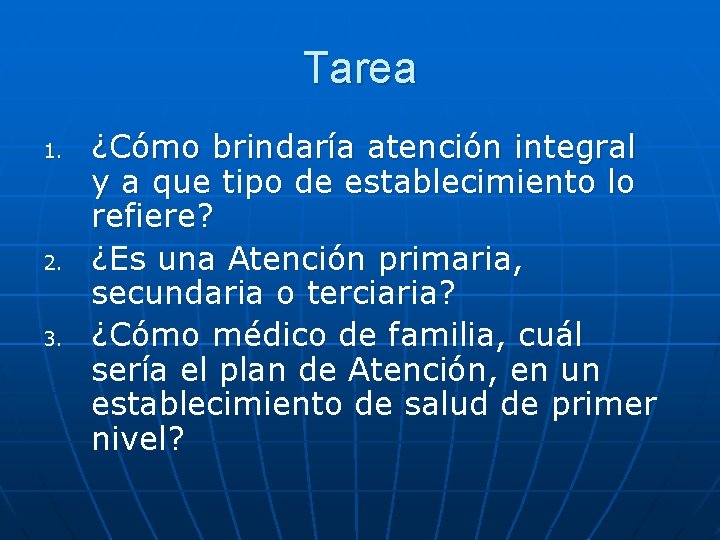 Tarea

1. ¿Cómo brindaría atención integral y a que tipo de establecimiento lo refiere?
2. ¿Es una Atención primaria, secundaria o terciaria?
3. ¿Cómo médico de familia, cuál sería el plan de Atención, en un establecimiento de salud de primer nivel?